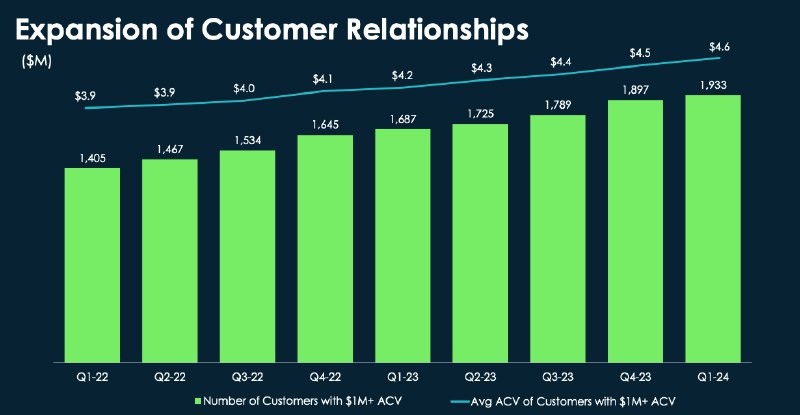 Expansion of Customer Relationships

($M)

$3.9 $3.9 $4.0 $4.1 $4.2 $4.3 $4.4 $4.5 $4.6

1,405 1,467 1,534 1,645 1,687 1,725 1,789 1,897 1,933

Q1-22 Q2-22 Q3-22 Q4-22 Q1-23 Q2-23 Q3-23 Q4-23 Q1-24

Number of Customers with $1M+ ACV

Avg ACV of Customers with $1M+ ACV